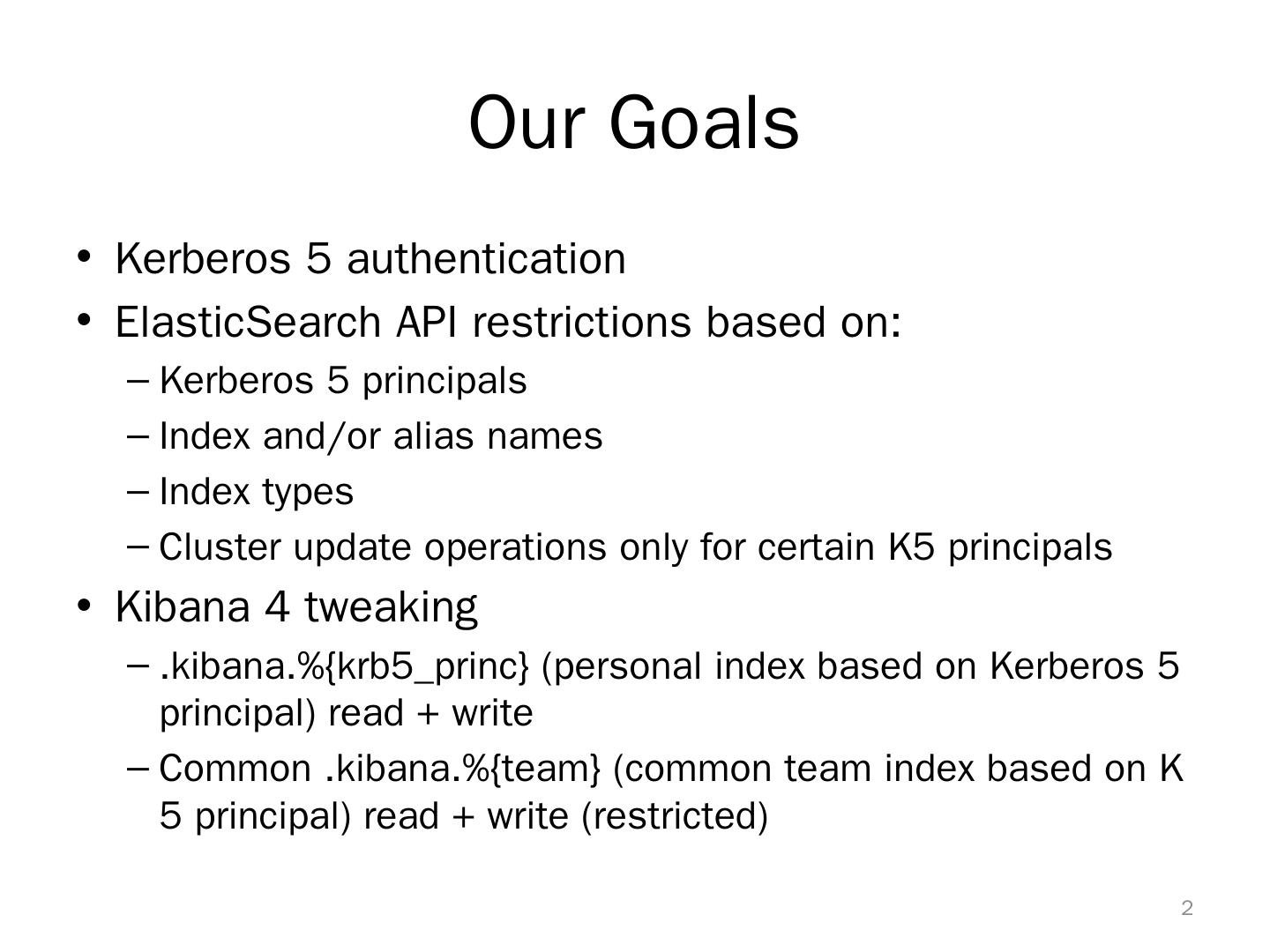 Our Goals

• Kerberos 5 authentication
• ElasticSearch API restrictions based on:
  – Kerberos 5 principals
  – Index and/or alias names
  – Index types
  – Cluster update operations only for certain K5 principals
• Kibana 4 tweaking
  – .kibana.%{krb5_princ} (personal index based on Kerberos 5 principal) read + write
  – Common .kibana.%{team} (common team index based on K 5 principal) read + write (restricted)

2